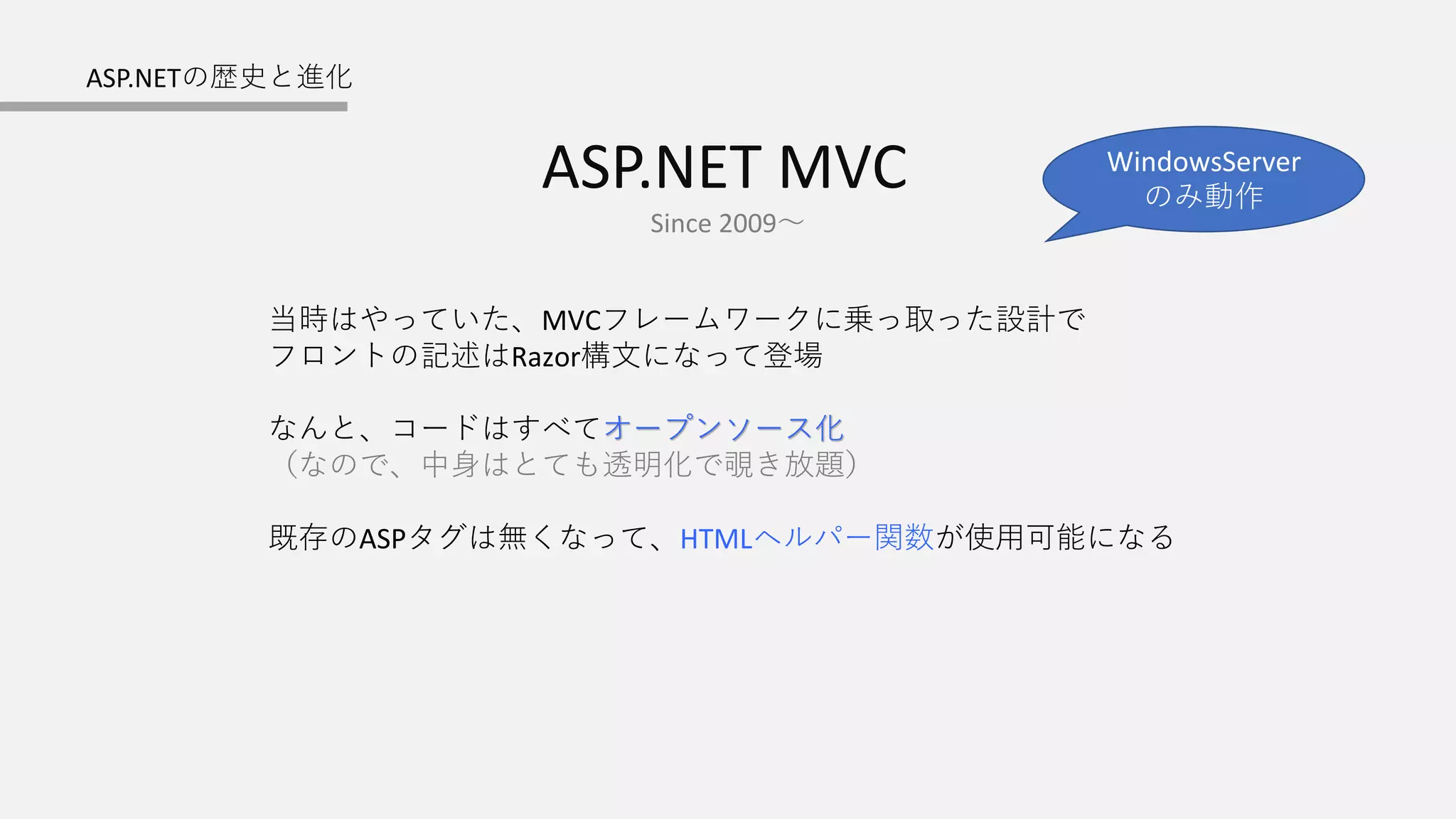 ASP.NETの歴史と進化

ASP.NET MVC

Since 2009～

WindowsServer のみ動作

当時はやっていた、MVCフレームワークに乗っ取った設計で
フロントの記述はRazor構文になって登場

なんと、コードはすべてオープンソース化
（なので、中身はとても透明化で覗き放題）

既存のASPタグは無くなって、HTMLヘルパー関数が使用可能になる